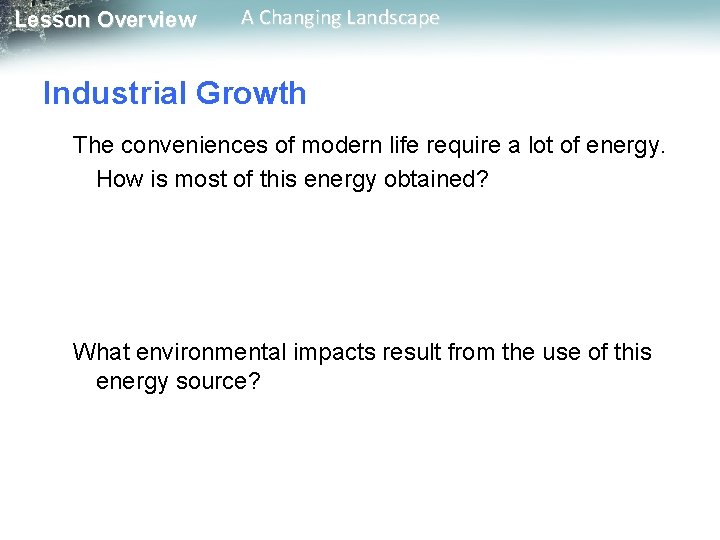 Lesson Overview A Changing Landscape

Industrial Growth

The conveniences of modern life require a lot of energy. How is most of this energy obtained?

What environmental impacts result from the use of this energy source?